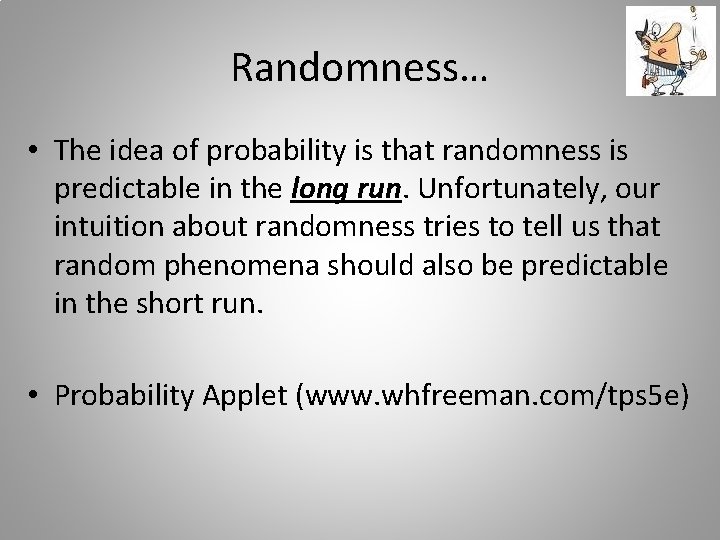 Randomness…

• The idea of probability is that randomness is predictable in the long run. Unfortunately, our intuition about randomness tries to tell us that random phenomena should also be predictable in the short run.

• Probability Applet (www.whfreeman.com/tps5e)